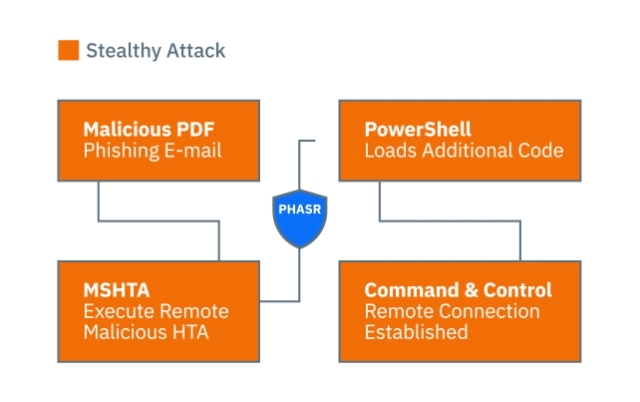 Stealthy Attack

Malicious PDF
Phishing E-mail

MSHTA
Execute Remote Malicious HTA

PHASR

PowerShell
Loads Additional Code

Command & Control
Remote Connection Established